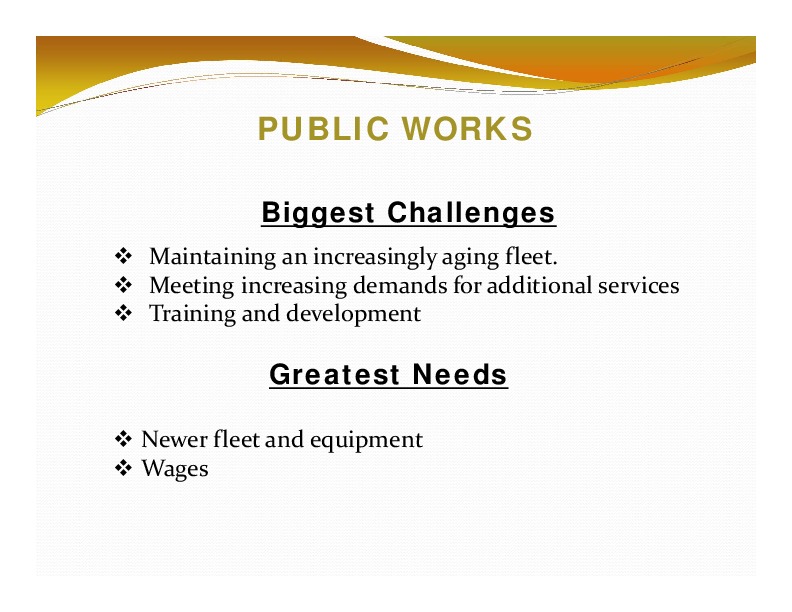 PUBLIC WORKS

Biggest Challenges

❖ Maintaining an increasingly aging fleet.
❖ Meeting increasing demands for additional services
❖ Training and development

Greatest Needs

❖ Newer fleet and equipment
❖ Wages